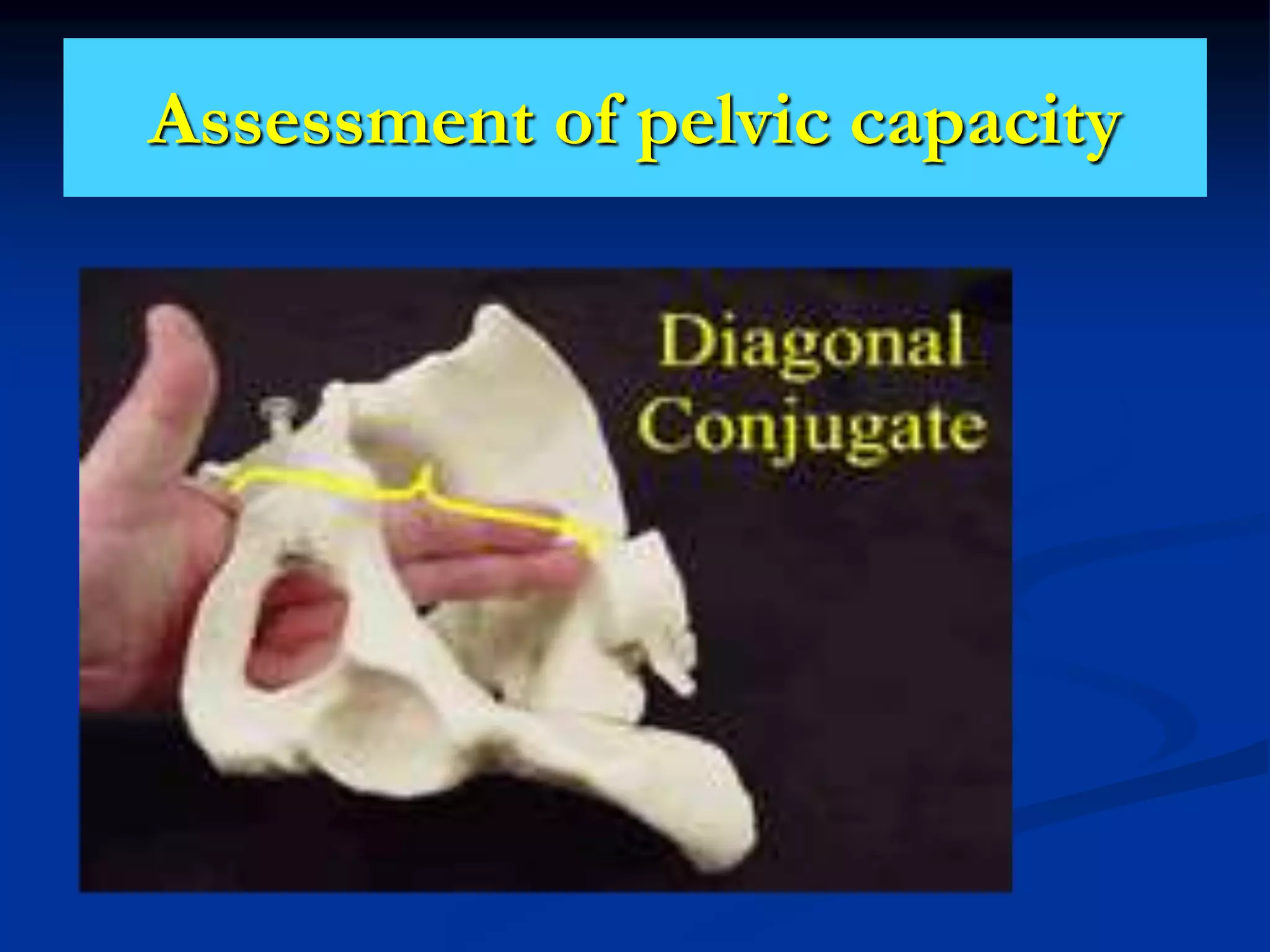 Assessment of pelvic capacity

Diagonal Conjugate